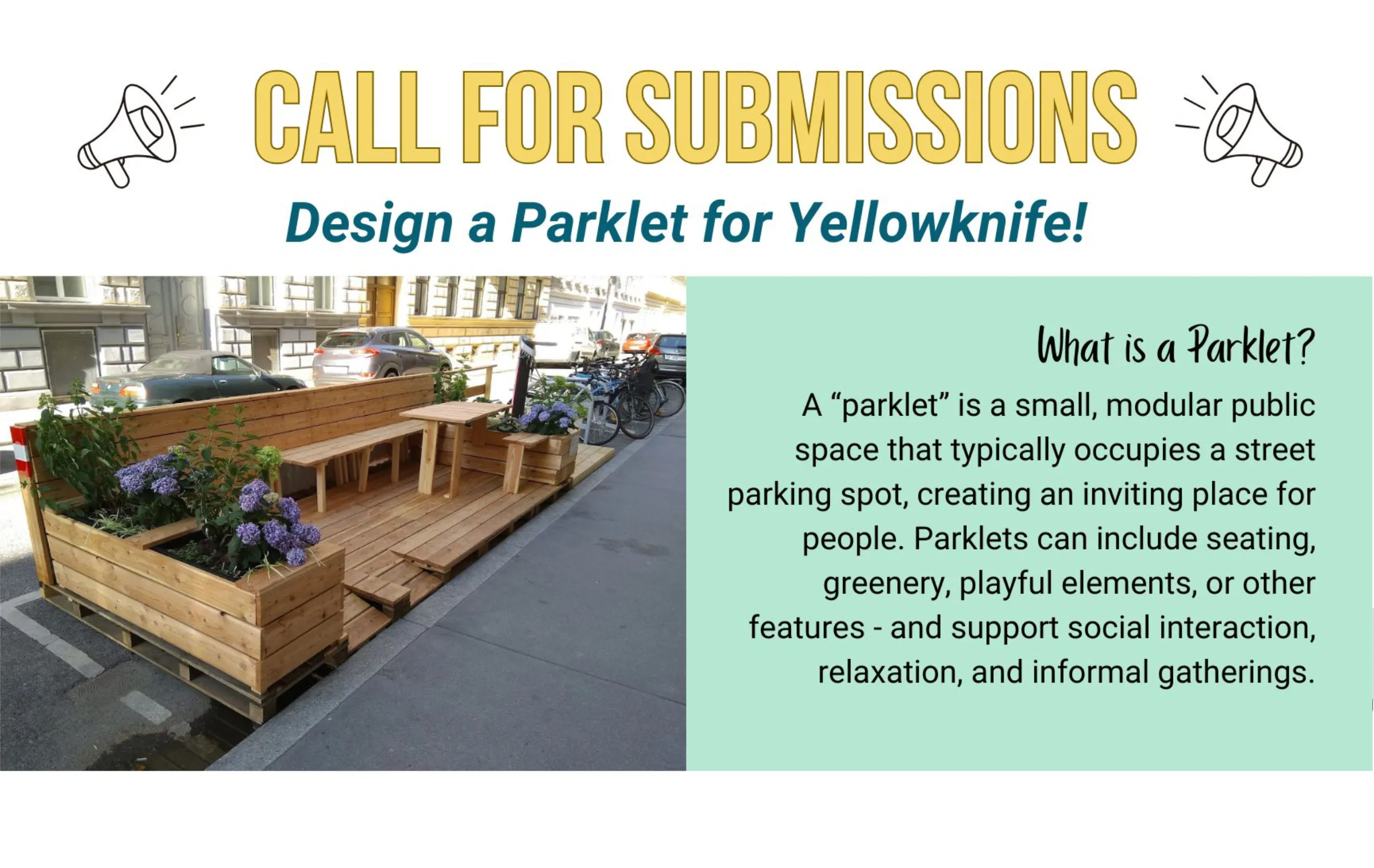 CALL FOR SUBMISSIONS

Design a Parklet for Yellowknife!

What is a Parklet?

A “parklet” is a small, modular public space that typically occupies a street parking spot, creating an inviting place for people. Parklets can include seating, greenery, playful elements, or other features - and support social interaction, relaxation, and informal gatherings.